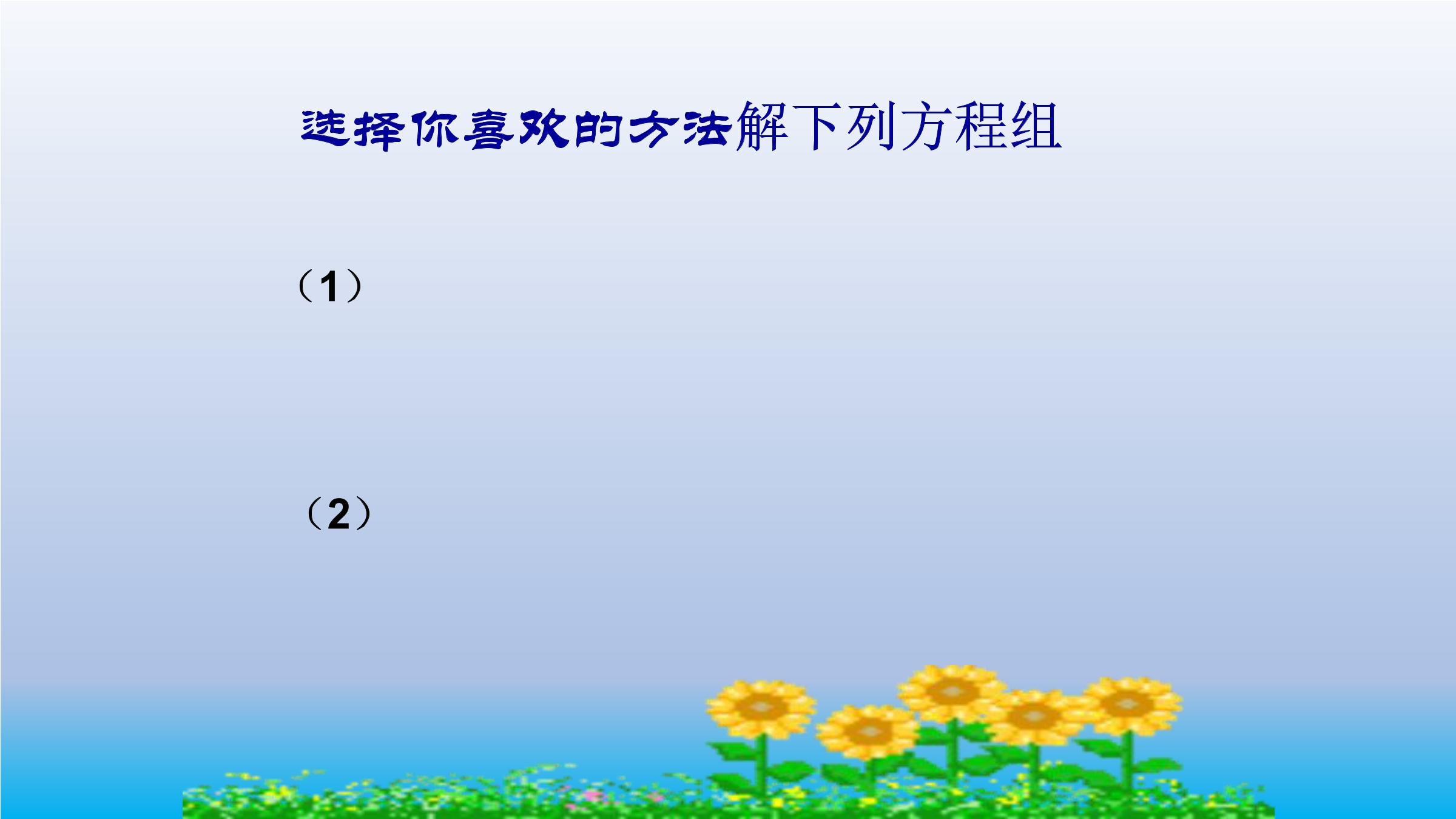 选择你喜欢的方法解下列方程组

（1）

（2）